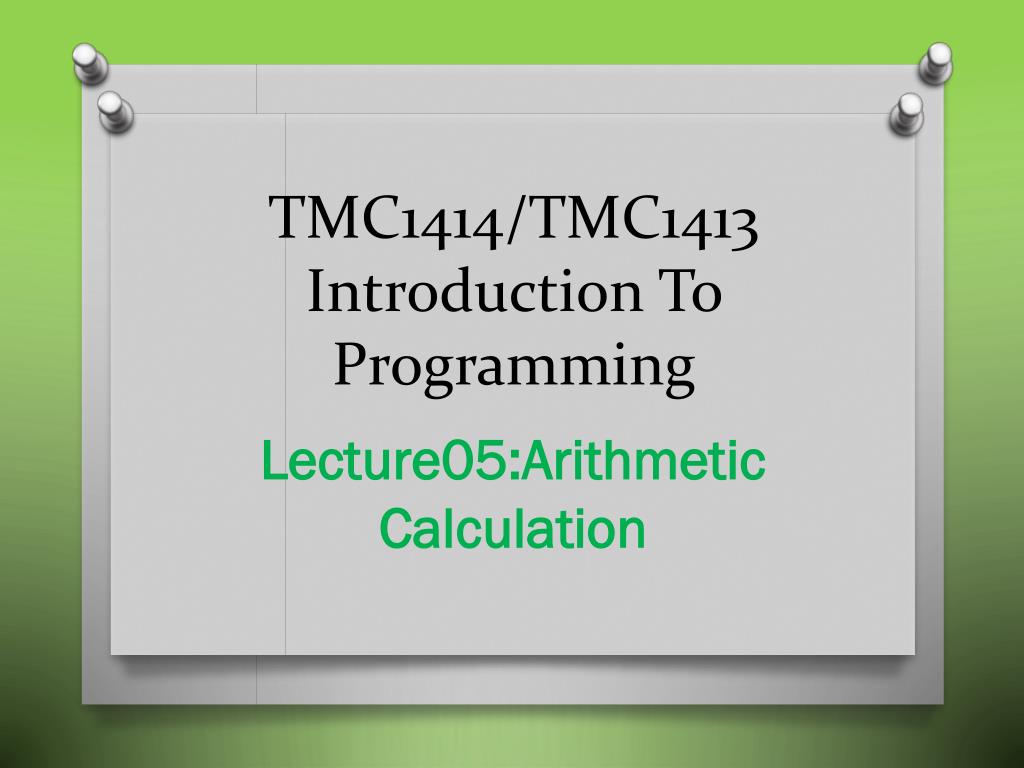 TMC1414/TMC1413 Introduction To Programming

Lecture05:Arithmetic Calculation